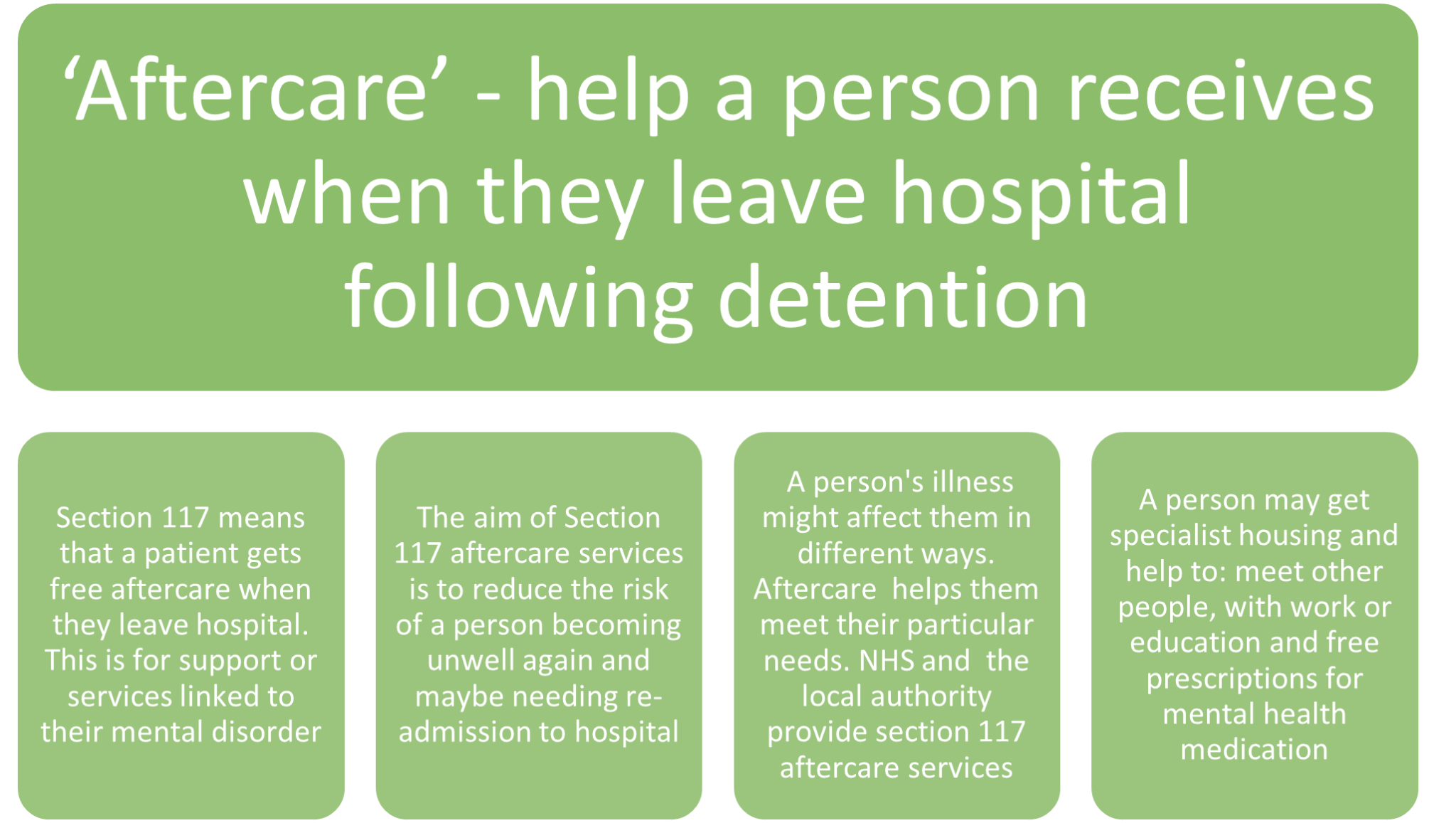 ‘Aftercare’ - help a person receives when they leave hospital following detention

Section 117 means that a patient gets free aftercare when they leave hospital. This is for support or services linked to their mental disorder

The aim of Section 117 aftercare services is to reduce the risk of a person becoming unwell again and maybe needing re-admission to hospital

A person's illness might affect them in different ways. Aftercare helps them meet their particular needs. NHS and the local authority provide section 117 aftercare services

A person may get specialist housing and help to: meet other people, with work or education and free prescriptions for mental health medication